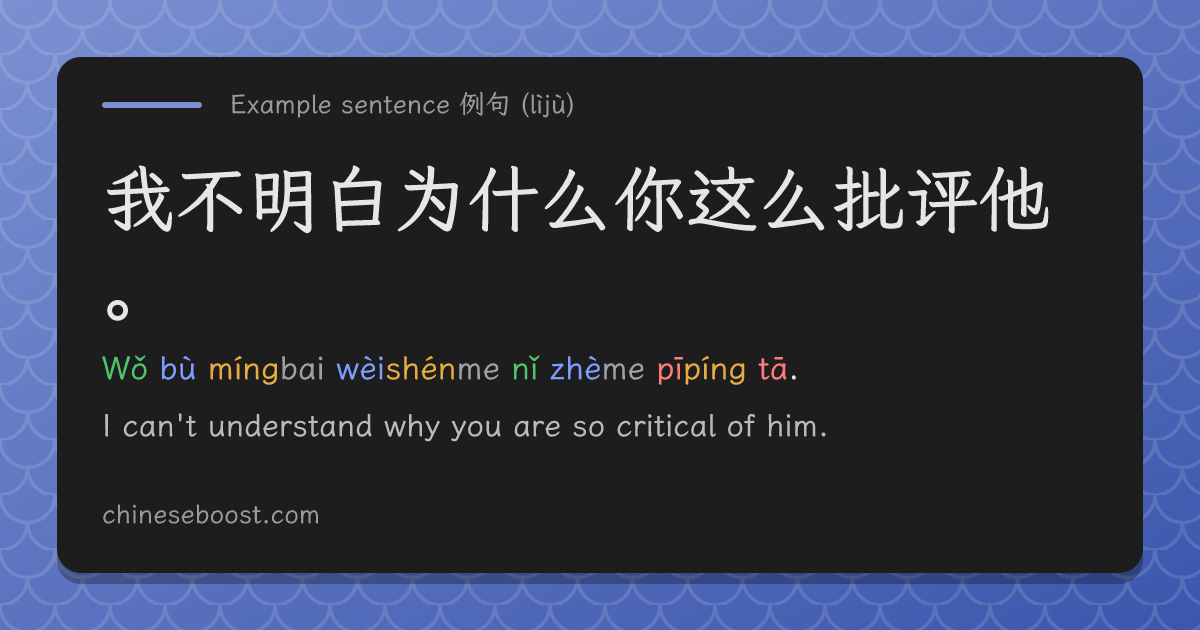 Example sentence 例句 (lìjù)

我不明白为什么你这么批评他。

Wǒ bù míngbai wèishénme nǐ zhème pīpíng tā.

I can't understand why you are so critical of him.

chineseboost.com